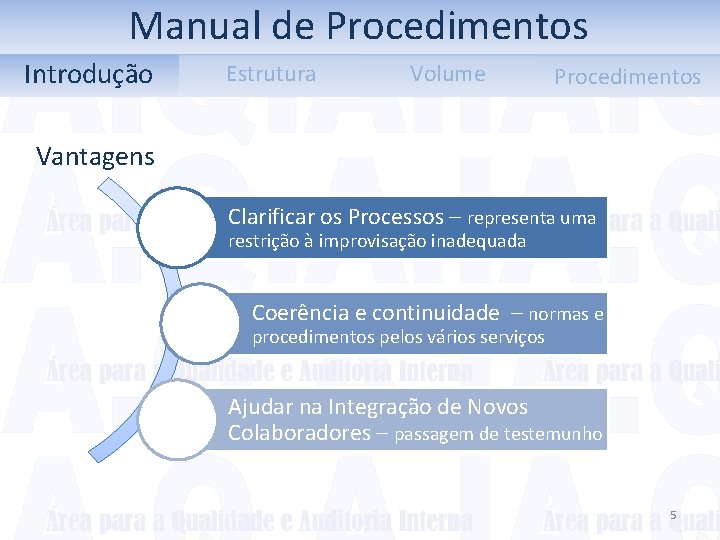 Manual de Procedimentos

Introdução Estrutura Volume Procedimentos

Vantagens

Clarificar os Processos – representa uma restrição à improvisação inadequada

Coerência e continuidade – normas e procedimentos pelos vários serviços

Ajudar na Integração de Novos Colaboradores – passagem de testemunho

Área para a Qualidade e Auditoria Interna

5